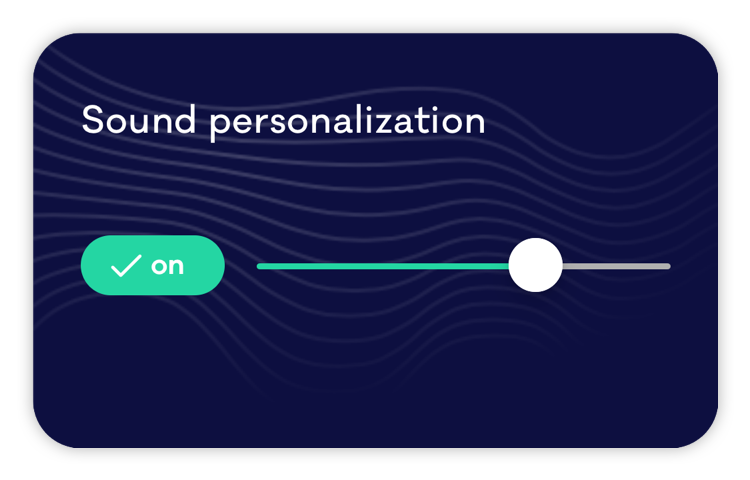 Sound personalization

on